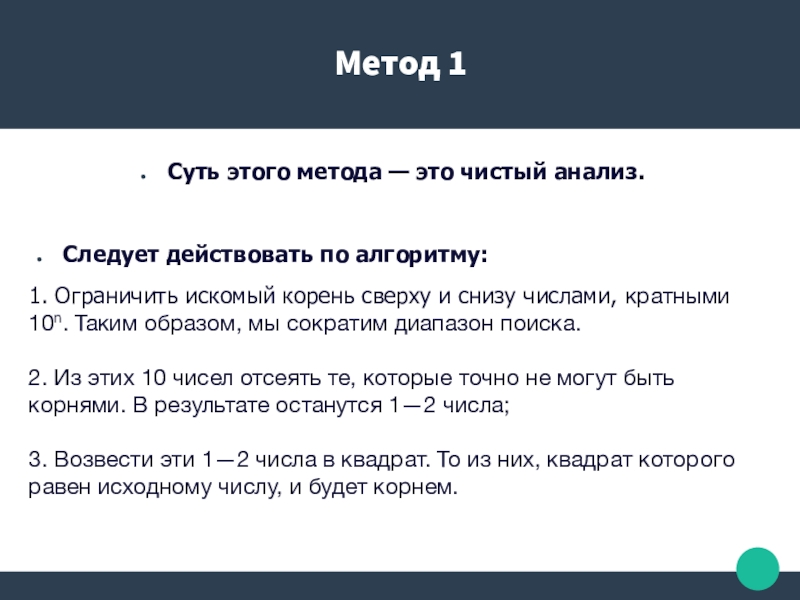 Метод 1

• Суть этого метода — это чистый анализ.

• Следует действовать по алгоритму:

1. Ограничить искомый корень сверху и снизу числами, кратными $10^n$. Таким образом, мы сократим диапазон поиска.

2. Из этих 10 чисел отсеять те, которые точно не могут быть корнями. В результате останутся 1—2 числа;

3. Возвести эти 1—2 числа в квадрат. То из них, квадрат которого равен исходному числу, и будет корнем.